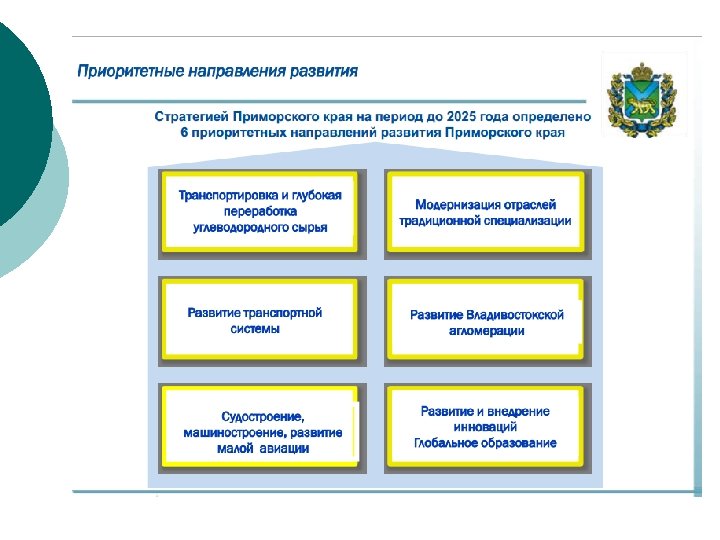 Приоритетные направления развития

Стратегией Приморского края на период до 2025 года определено 6 приоритетных направлений развития Приморского края

Транспортировка и глубокая переработка углеводородного сырья

Модернизация отраслей традиционной специализации

Развитие транспортной системы

Развитие Владивостокской агломерации

Судостроение, машиностроение, развитие малой авиации

Развитие и внедрение инноваций
Глобальное образование